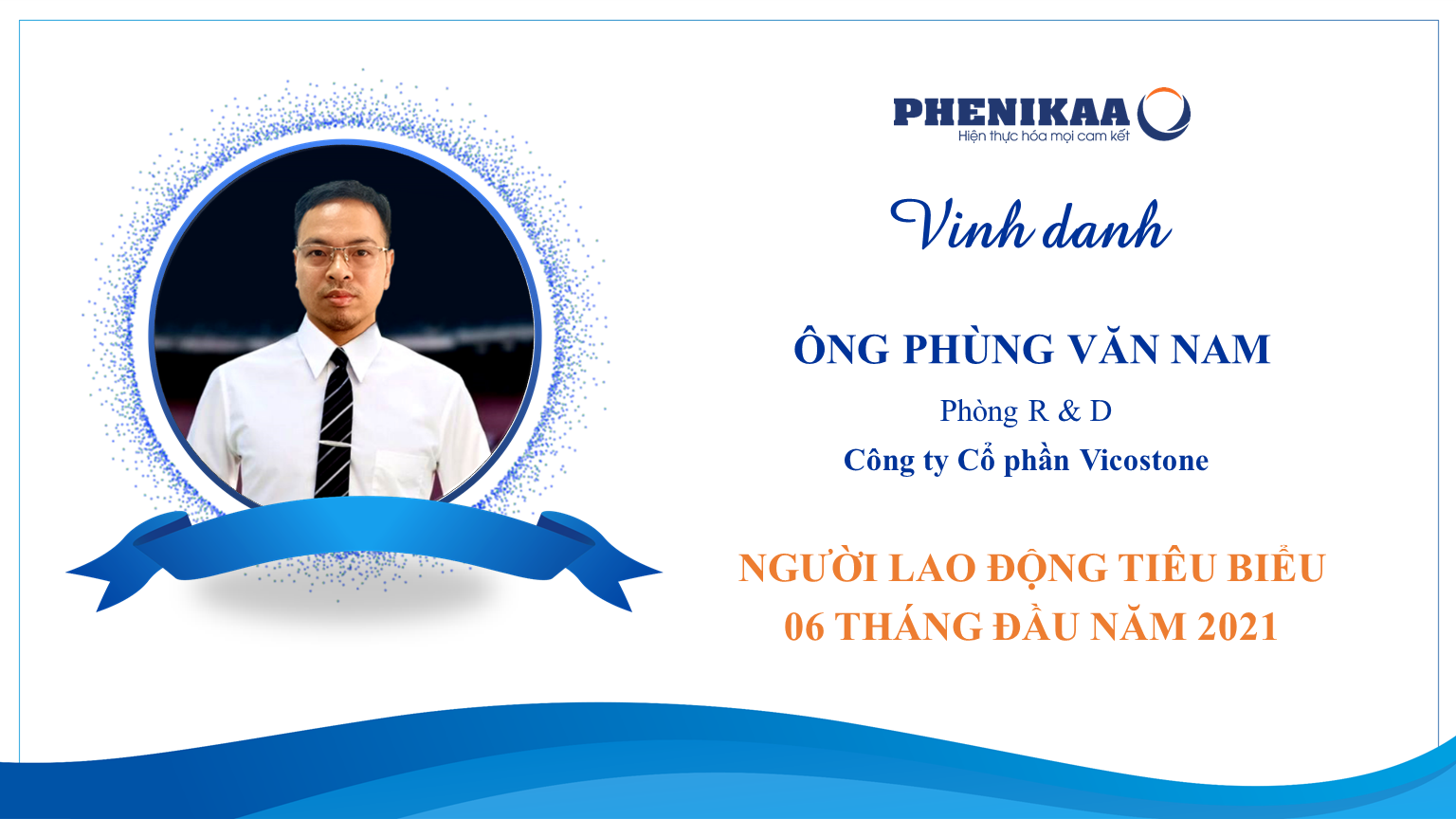 PHENIKAA
Hiện thực hóa mọi cam kết

Vinh danh

ÔNG PHÙNG VĂN NAM

Phòng R & D

Công ty Cổ phần Vicostone

NGƯỜI LAO ĐỘNG TIÊU BIỂU
06 THÁNG ĐẦU NĂM 2021